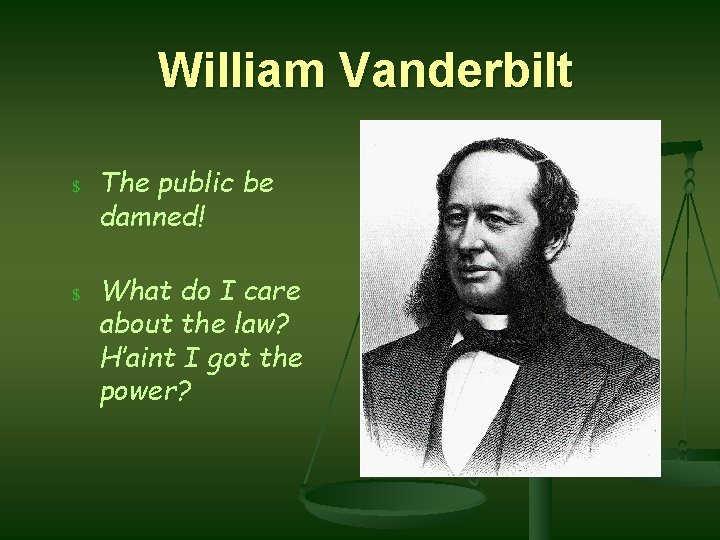 William Vanderbilt

$ The public be damned!

$ What do I care about the law? H'aint I got the power?